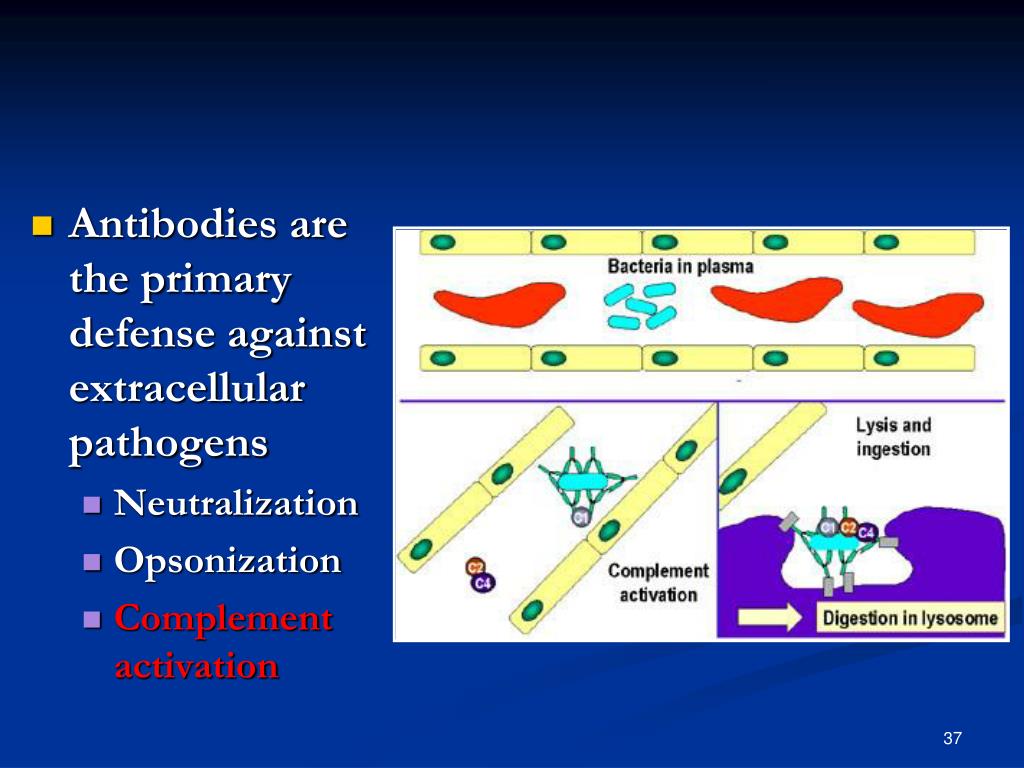 Antibodies are the primary defense against extracellular pathogens

Neutralization

Opsonization

Complement activation

Bacteria in plasma

C1

C2

C4

Complement activation

Lysis and ingestion

C1

C2

C4

Digestion in lysosome

37